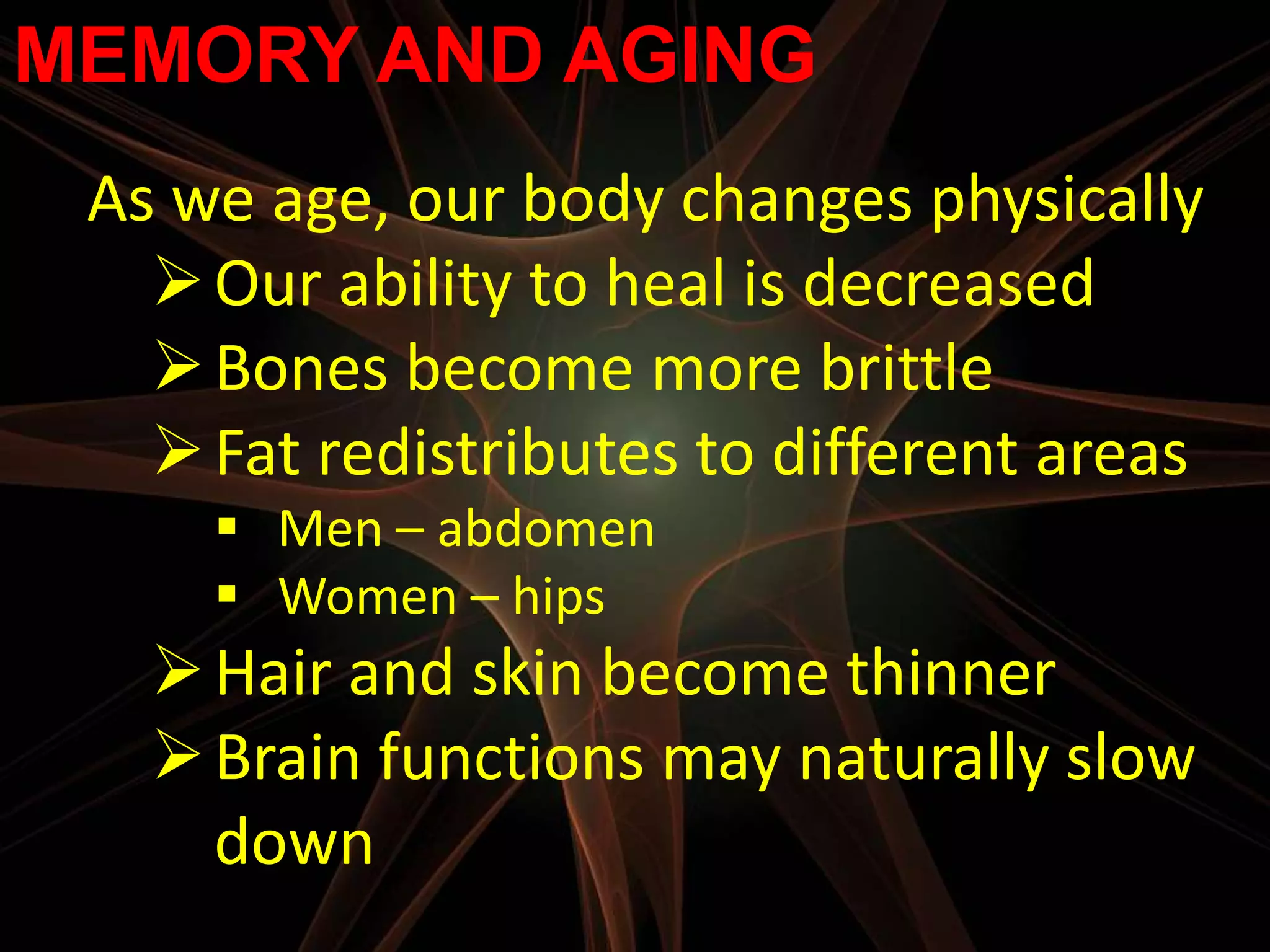 MEMORY AND AGING

As we age, our body changes physically

➢ Our ability to heal is decreased
➢ Bones become more brittle
➢ Fat redistributes to different areas
  ▪ Men – abdomen
  ▪ Women – hips
➢ Hair and skin become thinner
➢ Brain functions may naturally slow down